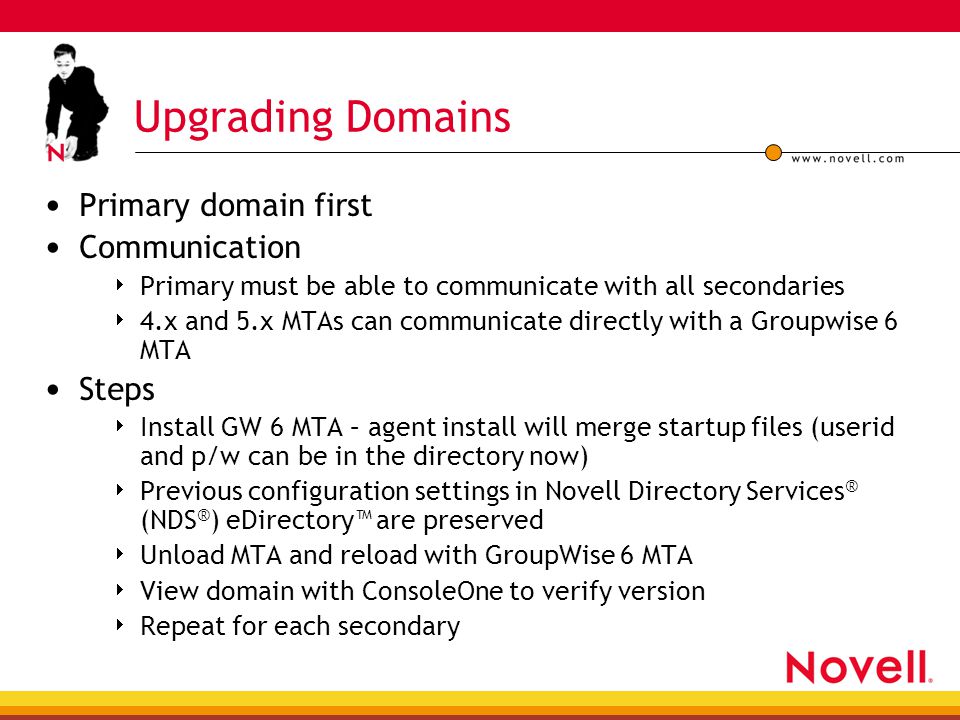 N

Upgrading Domains

www.novell.com

• Primary domain first
• Communication
  ‣ Primary must be able to communicate with all secondaries
  ‣ 4.x and 5.x MTAs can communicate directly with a Groupwise 6 MTA
• Steps
  ‣ Install GW 6 MTA – agent install will merge startup files (userid and p/w can be in the directory now)
  ‣ Previous configuration settings in Novell Directory Services® (NDS®) eDirectory™ are preserved
  ‣ Unload MTA and reload with GroupWise 6 MTA
  ‣ View domain with ConsoleOne to verify version
  ‣ Repeat for each secondary

Novell.